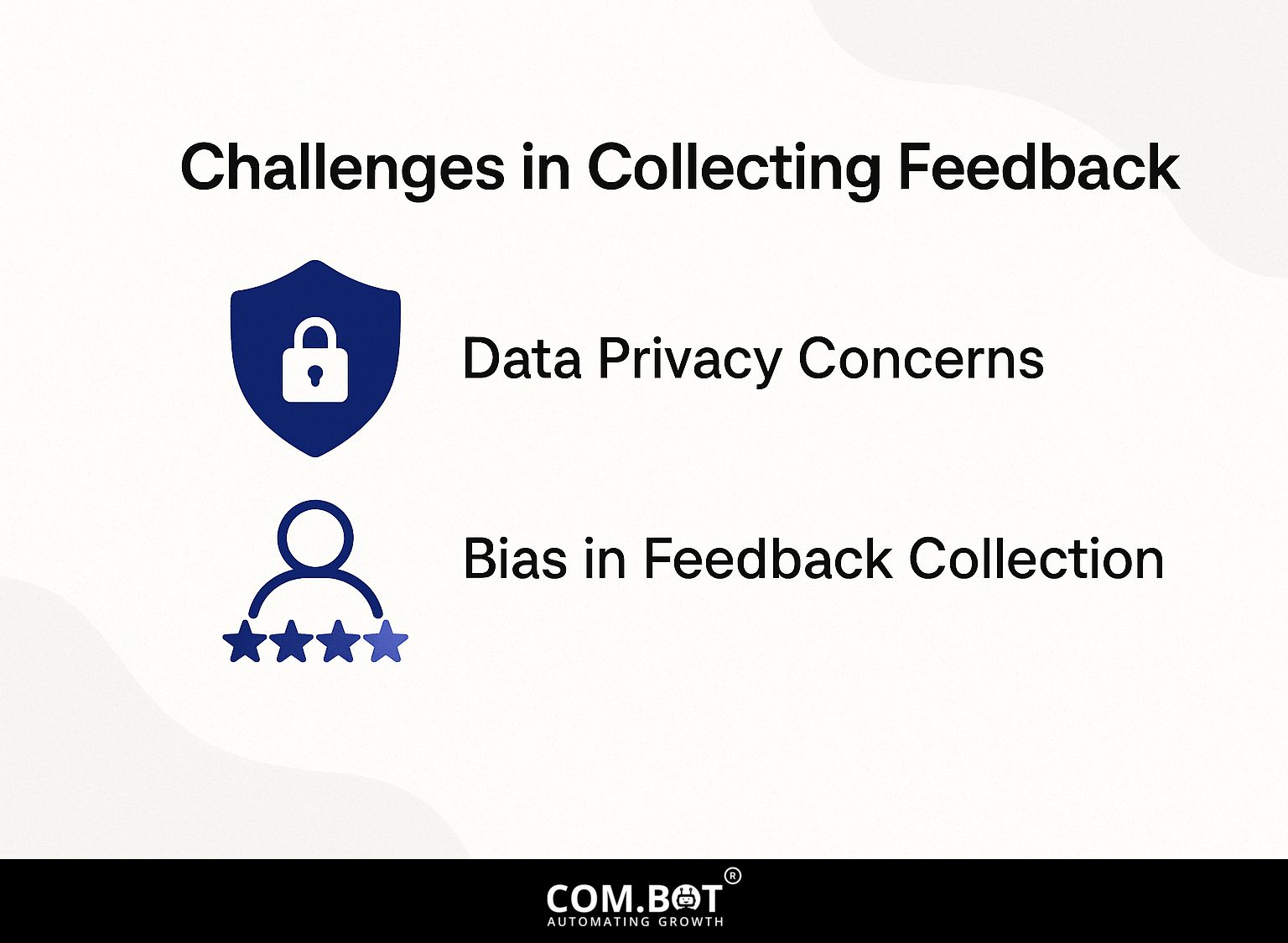 Challenges in Collecting Feedback

Data Privacy Concerns

Bias in Feedback Collection

COM.BOT®
AUTOMATING GROWTH